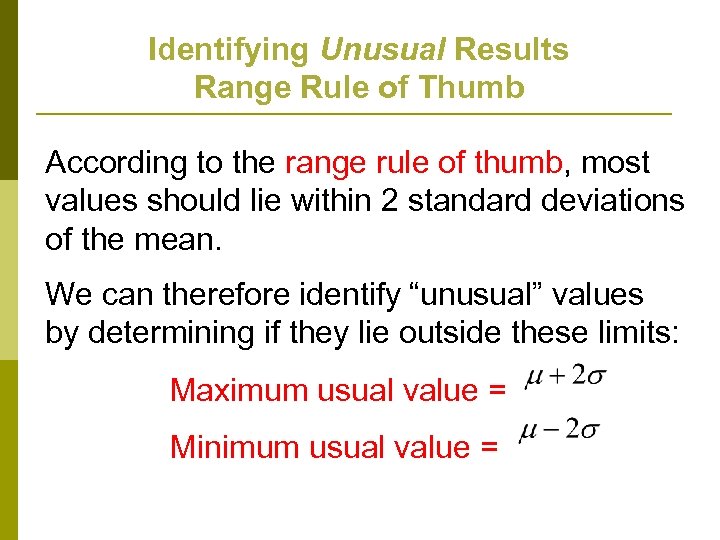 Identifying Unusual Results
Range Rule of Thumb

According to the range rule of thumb, most values should lie within 2 standard deviations of the mean.

We can therefore identify “unusual” values by determining if they lie outside these limits:

Maximum usual value = $\mu + 2\sigma$

Minimum usual value = $\mu - 2\sigma$